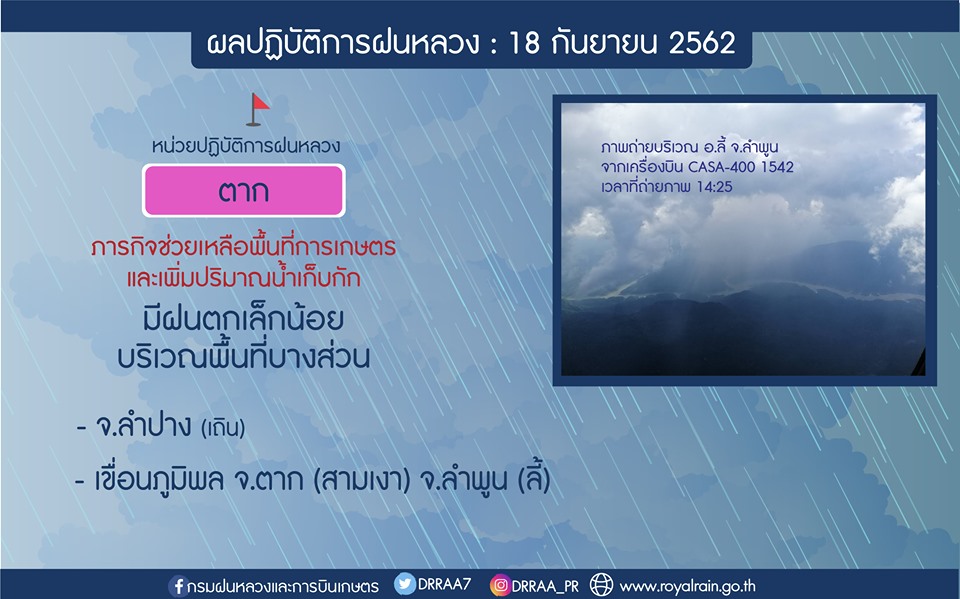 ผลปฏิบัติการฝนหลวง : 18 กันยายน 2562

หน่วยปฏิบัติการฝนหลวง

ตาก

ภารกิจช่วยเหลือพื้นที่การเกษตร และเพิ่มปริมาณน้ำเก็บกัก

มีฝนตกเล็กน้อย บริเวณพื้นที่บางส่วน

- จ.ลำปาง (เถิน)

- เขื่อนภูมิพล จ.ตาก (สามเงา) จ.ลำพูน (ลี้)

ภาพถ่ายบริเวณ อ.ลี้ จ.ลำพูน
จากเครื่องบิน CASA-400 1542
เวลาที่ถ่ายภาพ 14:25

กรมฝนหลวงและการบินเกษตร DRRAA7 DRRAA_PR www.royalrain.go.th